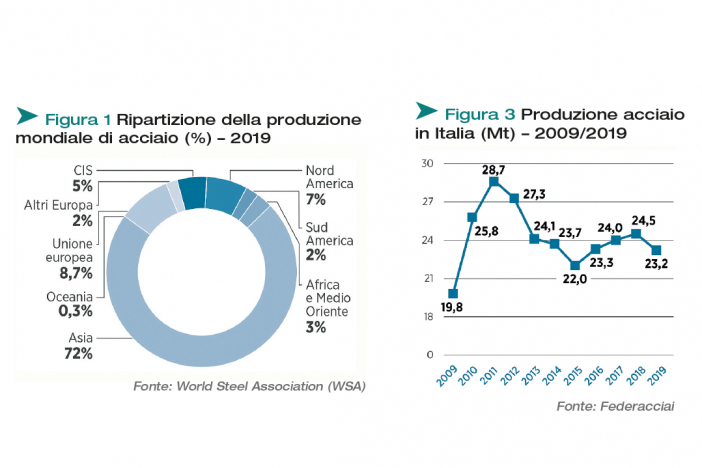 Figura 1 Ripartizione della produzione mondiale di acciaio (%) – 2019

CIS
5%
Altri Europa
2%
Unione europea
8,7%
Oceania
0,3%
Asia
72%
Nord America
7%
Sud America
2%
Africa e Medio Oriente
3%

Fonte: World Steel Association (WSA)

Figura 3 Produzione acciaio in Italia (Mt) – 2009/2019

30
27
24
21
18
0

19,8
25,8
28,7
27,3
24,1
23,7
22,0
23,3
24,0
24,5
23,2

2009
2010
2011
2012
2013
2014
2015
2016
2017
2018
2019

Fonte: Federacciai